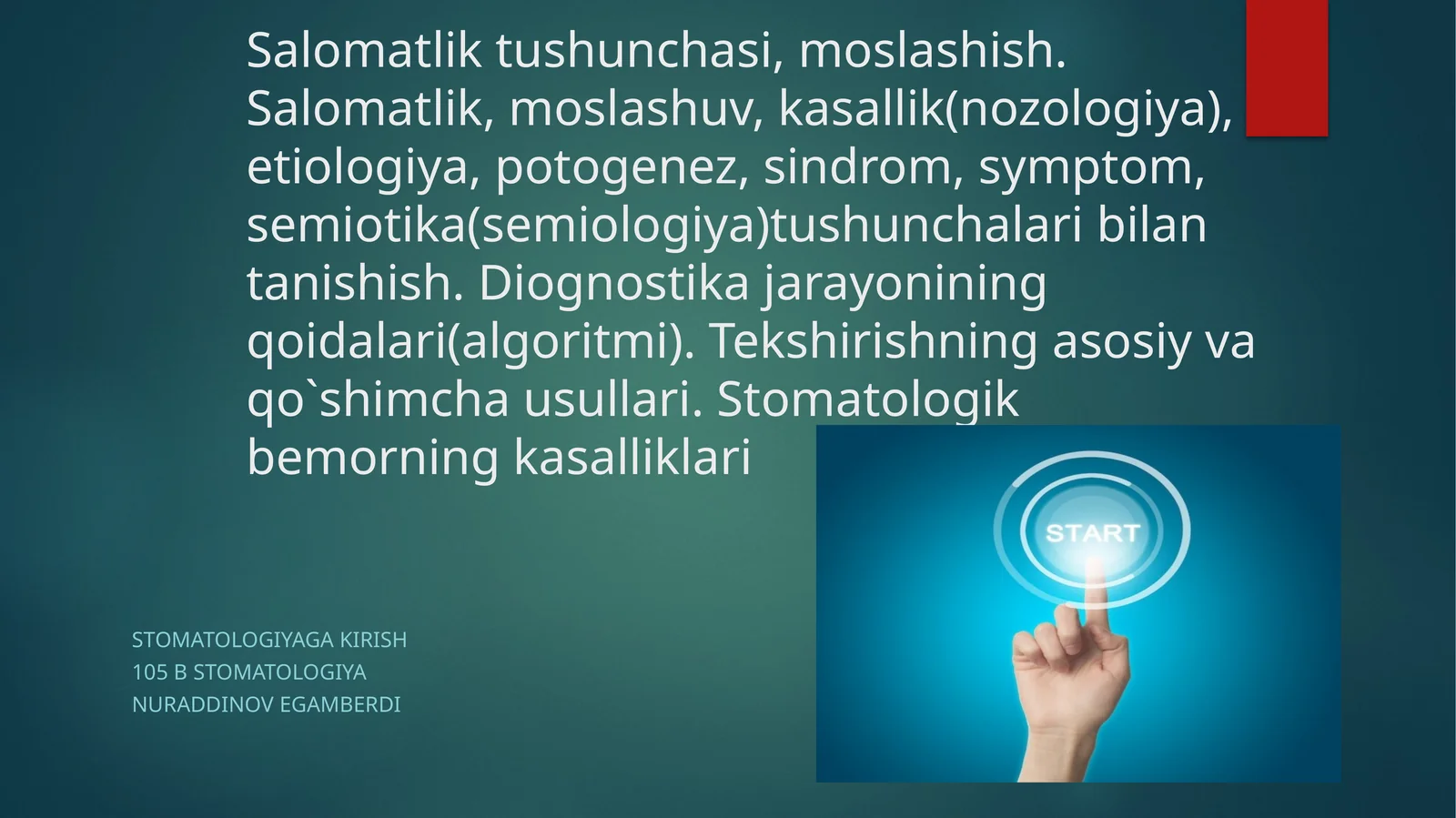 Salomatlik tushunchasi, moslashish. Salomatlik, moslashuv, kasallik(nozologiya), etiologiya, potogenez, sindrom, symptom, semiotika(semiologiya)tushunchalari bilan tanishish. Diognostika jarayonining qoidalari(algoritmi). Tekshirishning asosiy va qo`shimcha usullari. Stomatologik bemorning kasalliklari

START

STOMATOLOGIYAGA KIRISH
105 B STOMATOLOGIYA
NURADDINOV EGAMBERDI